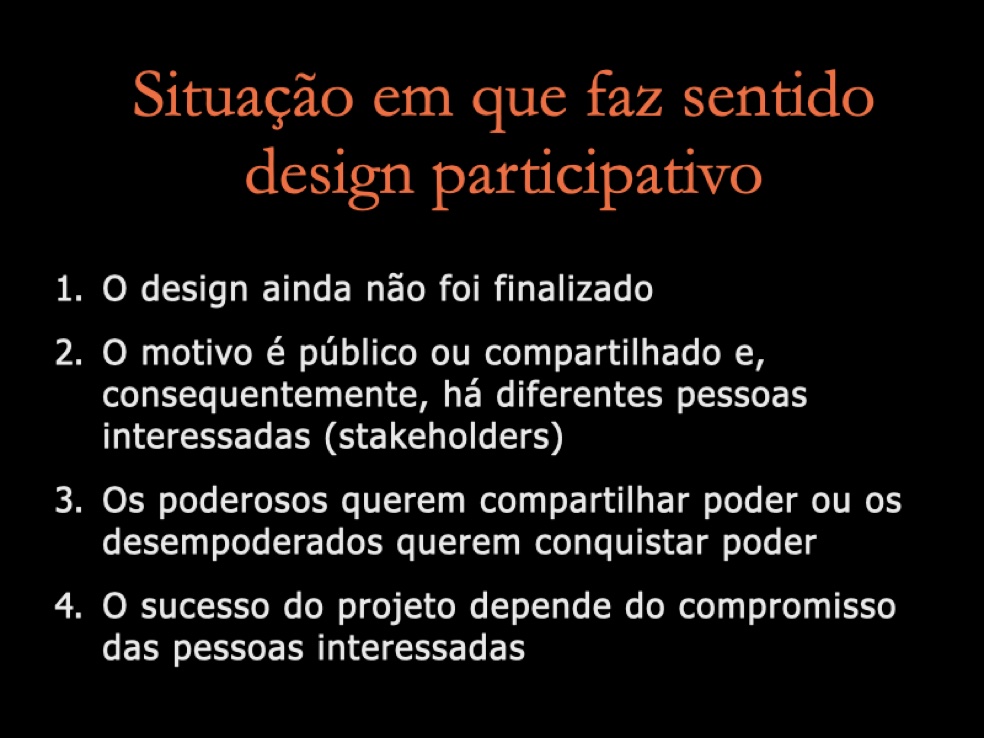 Situação em que faz sentido design participativo

1. O design ainda não foi finalizado

2. O motivo é público ou compartilhado e, consequentemente, há diferentes pessoas interessadas (stakeholders)

3. Os poderosos querem compartilhar poder ou os desempoderados querem conquistar poder

4. O sucesso do projeto depende do compromisso das pessoas interessadas